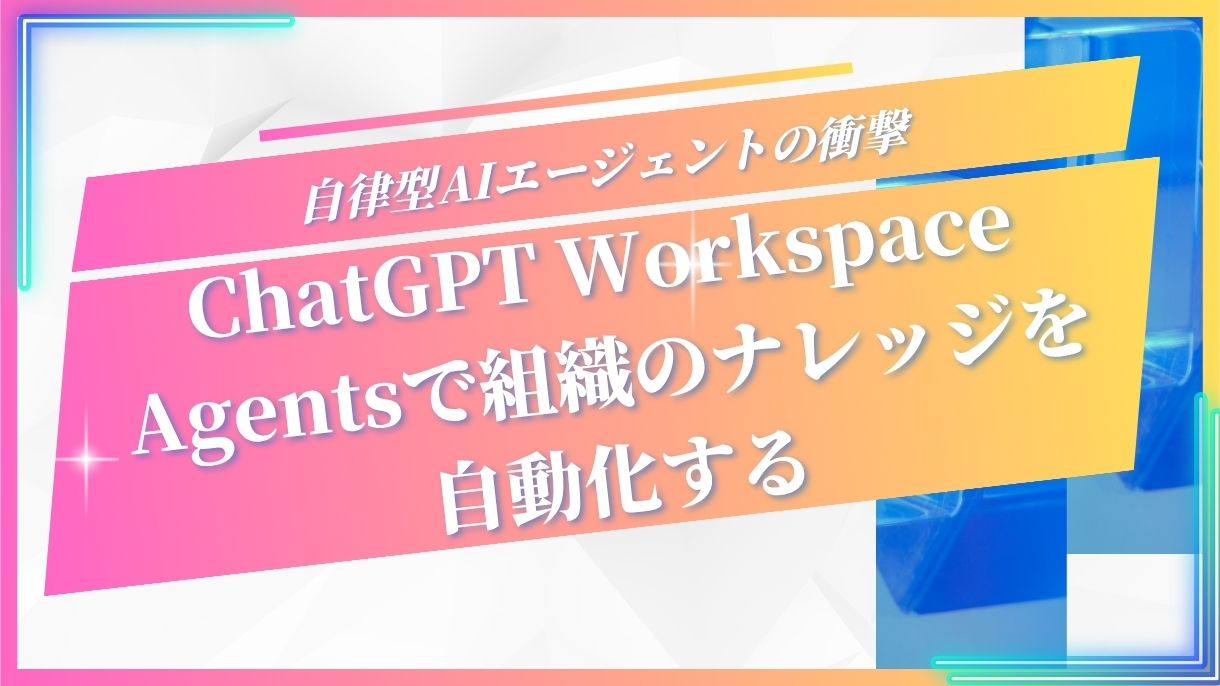 自律型AIエージェントの衝撃

ChatGPT Workspace Agentsで組織のナレッジを自動化する